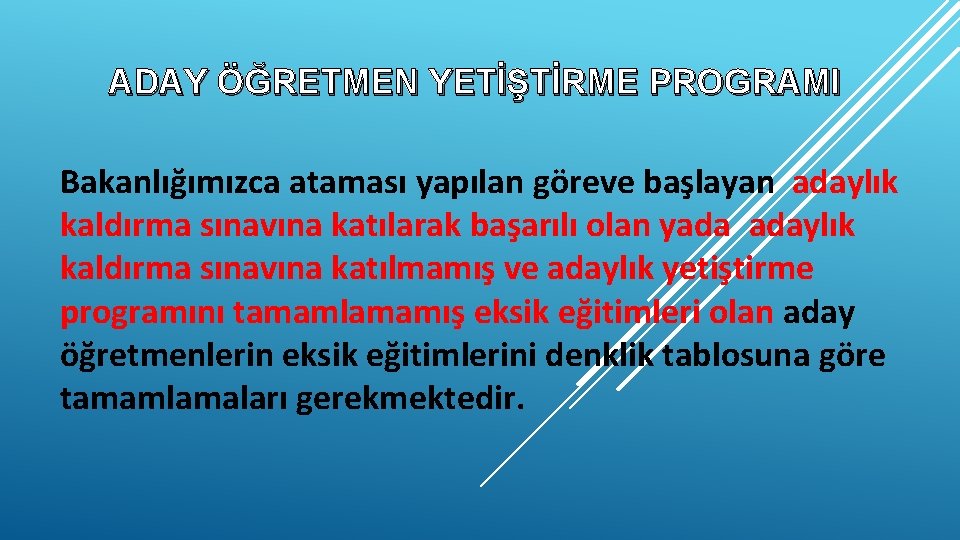 ADAY ÖĞRETMEN YETİŞTİRME PROGRAMI

Bakanlığımızca ataması yapılan göreve başlayan adaylık kaldırma sınavına katılarak başarılı olan yada adaylık kaldırma sınavına katılmamış ve adaylık yetiştirme programını tamamlamamış eksik eğitimleri olan aday öğretmenlerin eksik eğitimlerini denklik tablosuna göre tamamlamaları gerekmektedir.